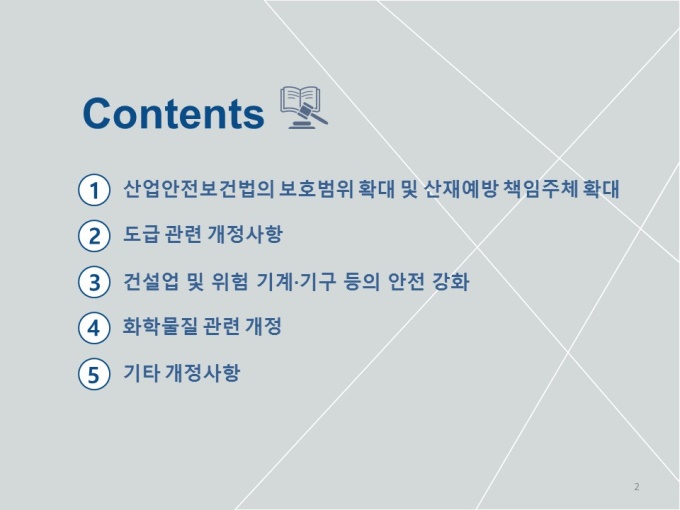 Contents

1 산업안전보건법의 보호범위 확대 및 산재예방 책임주체 확대

2 도급 관련 개정사항

3 건설업 및 위험 기계·기구 등의 안전 강화

4 화학물질 관련 개정

5 기타 개정사항

2